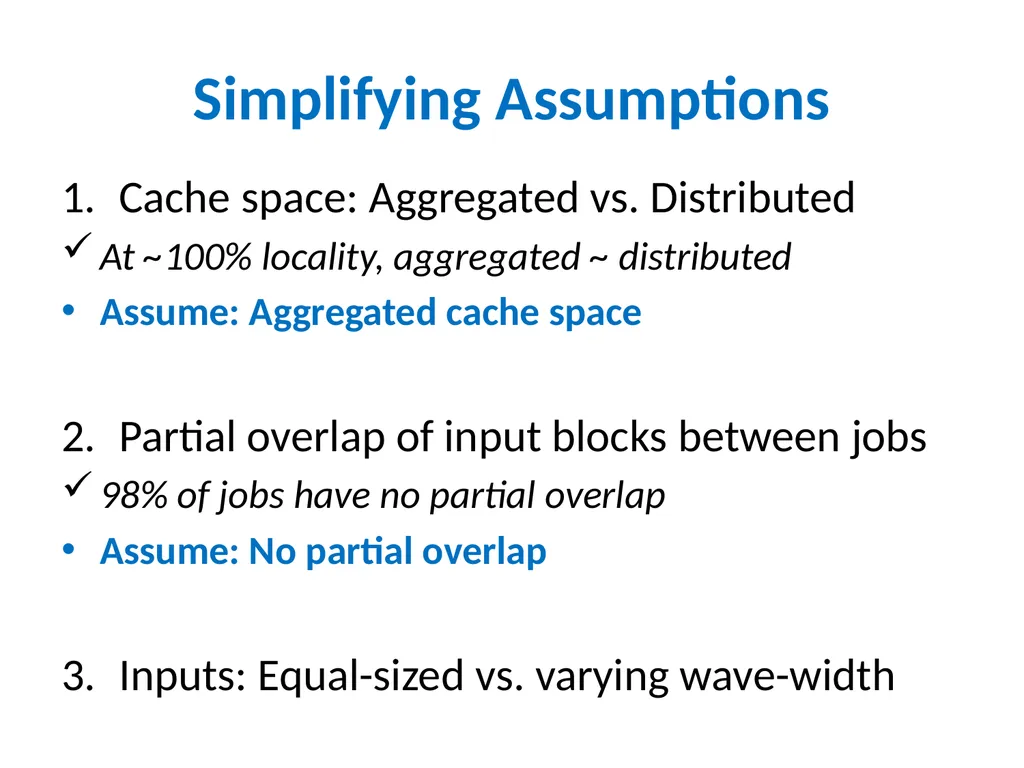 Simplifying Assumptions

1. Cache space: Aggregated vs. Distributed

✓ At ~100% locality, aggregated ~ distributed

• Assume: Aggregated cache space

2. Partial overlap of input blocks between jobs

✓ 98% of jobs have no partial overlap

• Assume: No partial overlap

3. Inputs: Equal-sized vs. varying wave-width